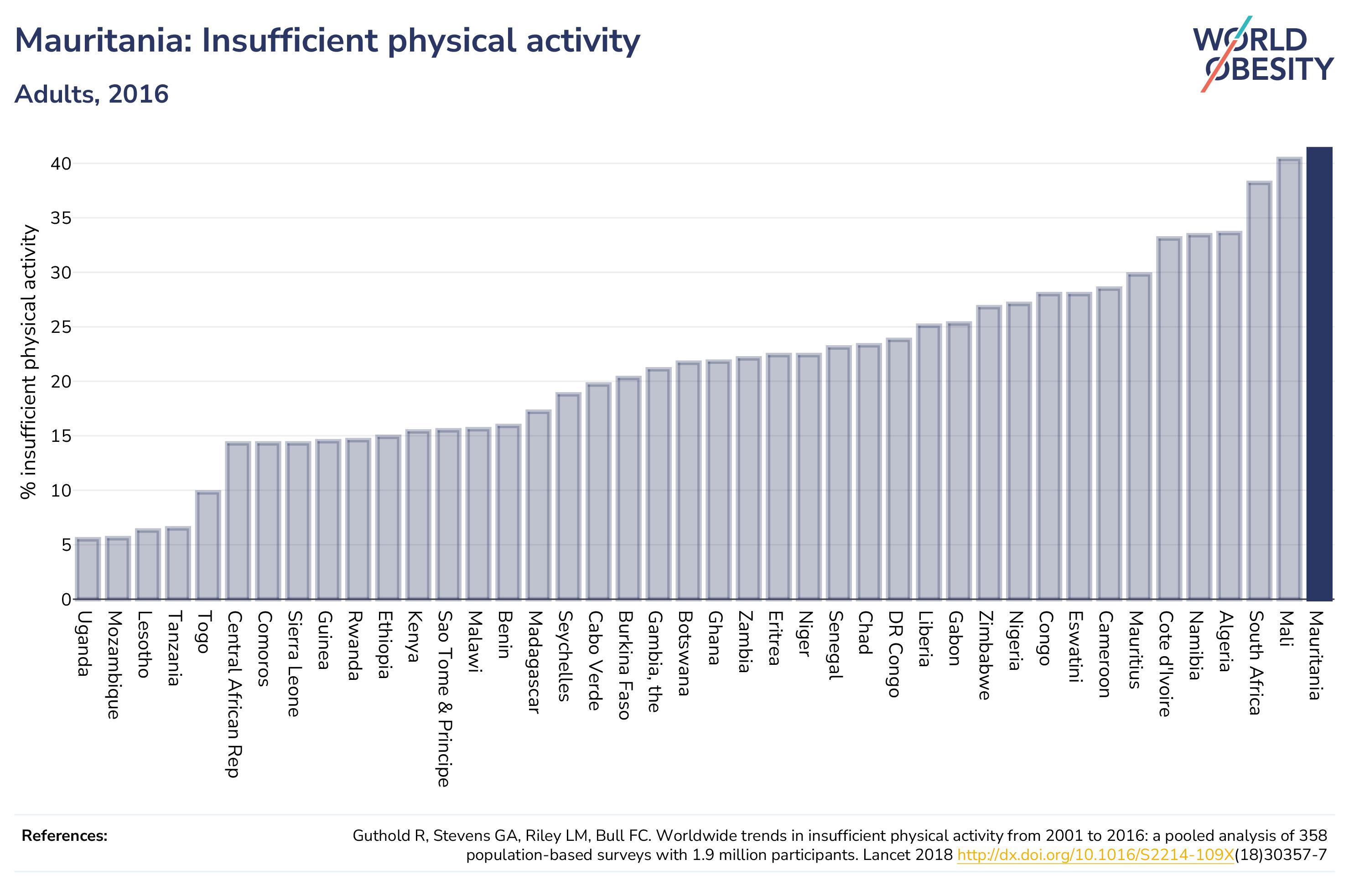 Mauritania: Insufficient physical activity

Adults, 2016

WORLD OBESITY

% insufficient physical activity

40
35
30
25
20
15
10
5
0

Uganda
Mozambique
Lesotho
Tanzania
Togo
Central African Rep
Comoros
Sierra Leone
Guinea
Rwanda
Ethiopia
Kenya
Sao Tome & Principe
Malawi
Benin
Madagascar
Seychelles
Cabo Verde
Burkina Faso
Gambia, the
Botswana
Ghana
Zambia
Eritrea
Niger
Senegal
Chad
DR Congo
Liberia
Gabon
Zimbabwe
Nigeria
Congo
Eswatini
Cameroon
Mauritius
Cote d'Ivoire
Namibia
Algeria
South Africa
Mali
Mauritania

References:

Guthold R, Stevens GA, Riley LM, Bull FC. Worldwide trends in insufficient physical activity from 2001 to 2016: a pooled analysis of 358 population-based surveys with 1.9 million participants. Lancet 2018 http://dx.doi.org/10.1016/S2214-109X(18)30357-7